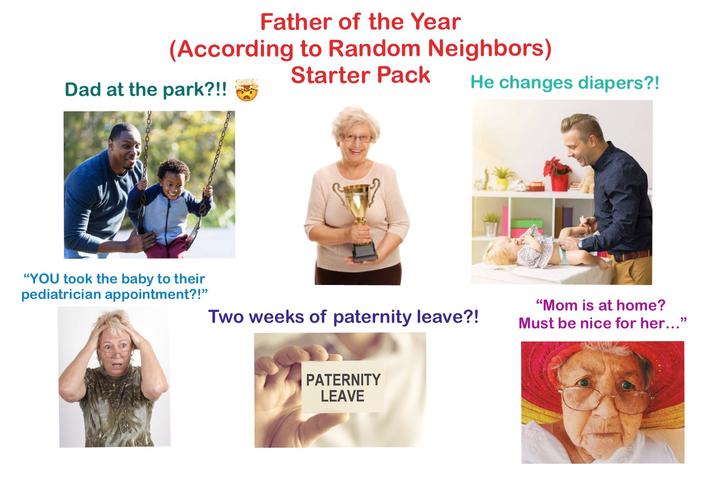 Father of the Year
(According to Random Neighbors)
Starter Pack

Dad at the park?!! 🤯

He changes diapers?!

"YOU took the baby to their pediatrician appointment?!"

Two weeks of paternity leave?!

PATERNITY LEAVE

"Mom is at home? Must be nice for her..."